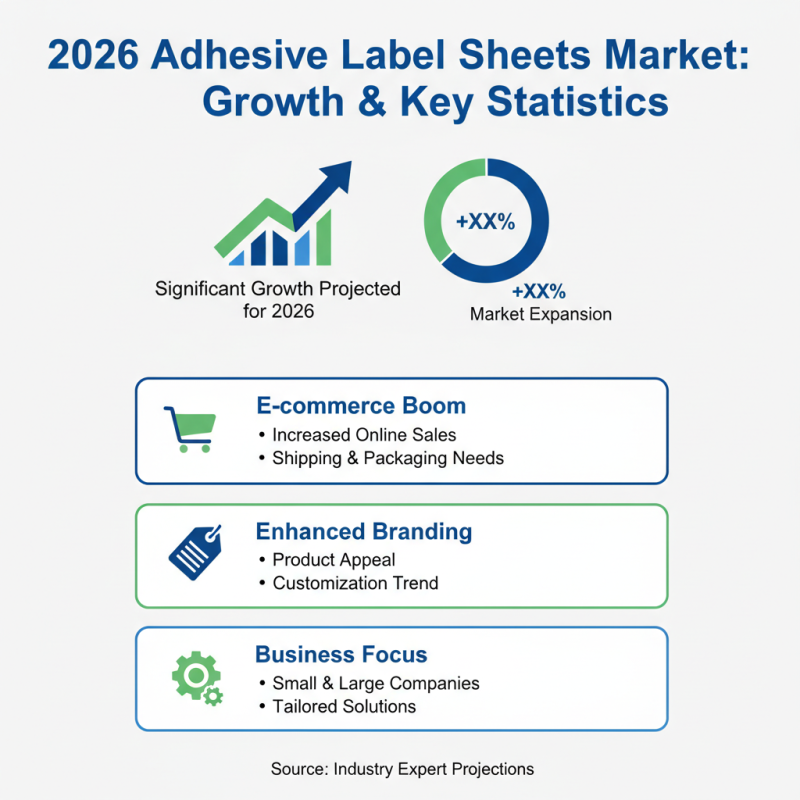 2026 Adhesive Label Sheets Market: Growth & Key Statistics

Significant Growth Projected for 2026

+XX%

+XX%
Market Expansion

E-commerce Boom
• Increased Online Sales
• Shipping & Packaging Needs

Enhanced Branding
• Product Appeal
• Customization Trend

Business Focus
• Small & Large Companies
• Tailored Solutions

Source: Industry Expert Projections